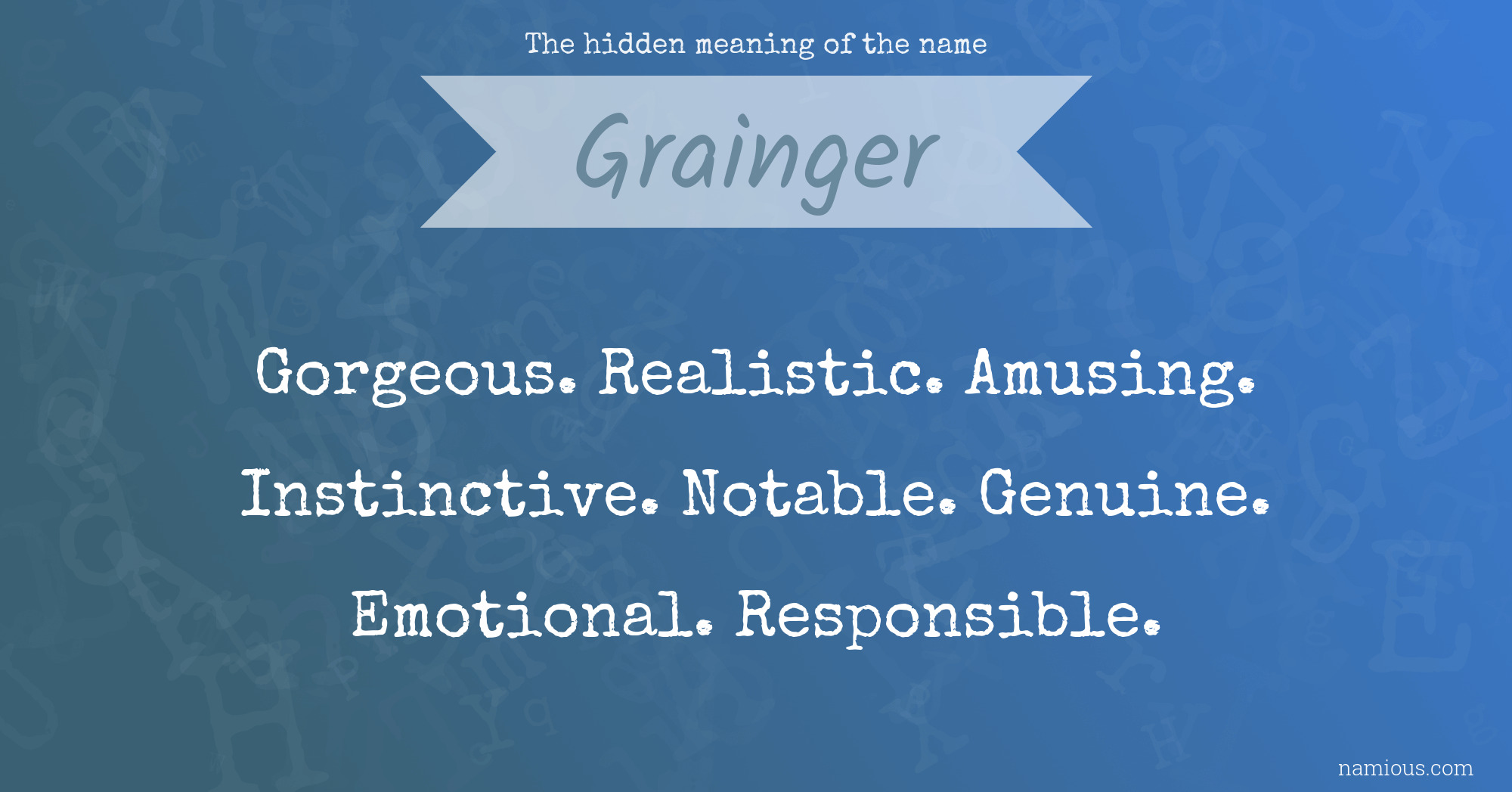 The hidden meaning of the name

Grainger

Gorgeous. Realistic. Amusing. Instinctive. Notable. Genuine. Emotional. Responsible.

namious.com